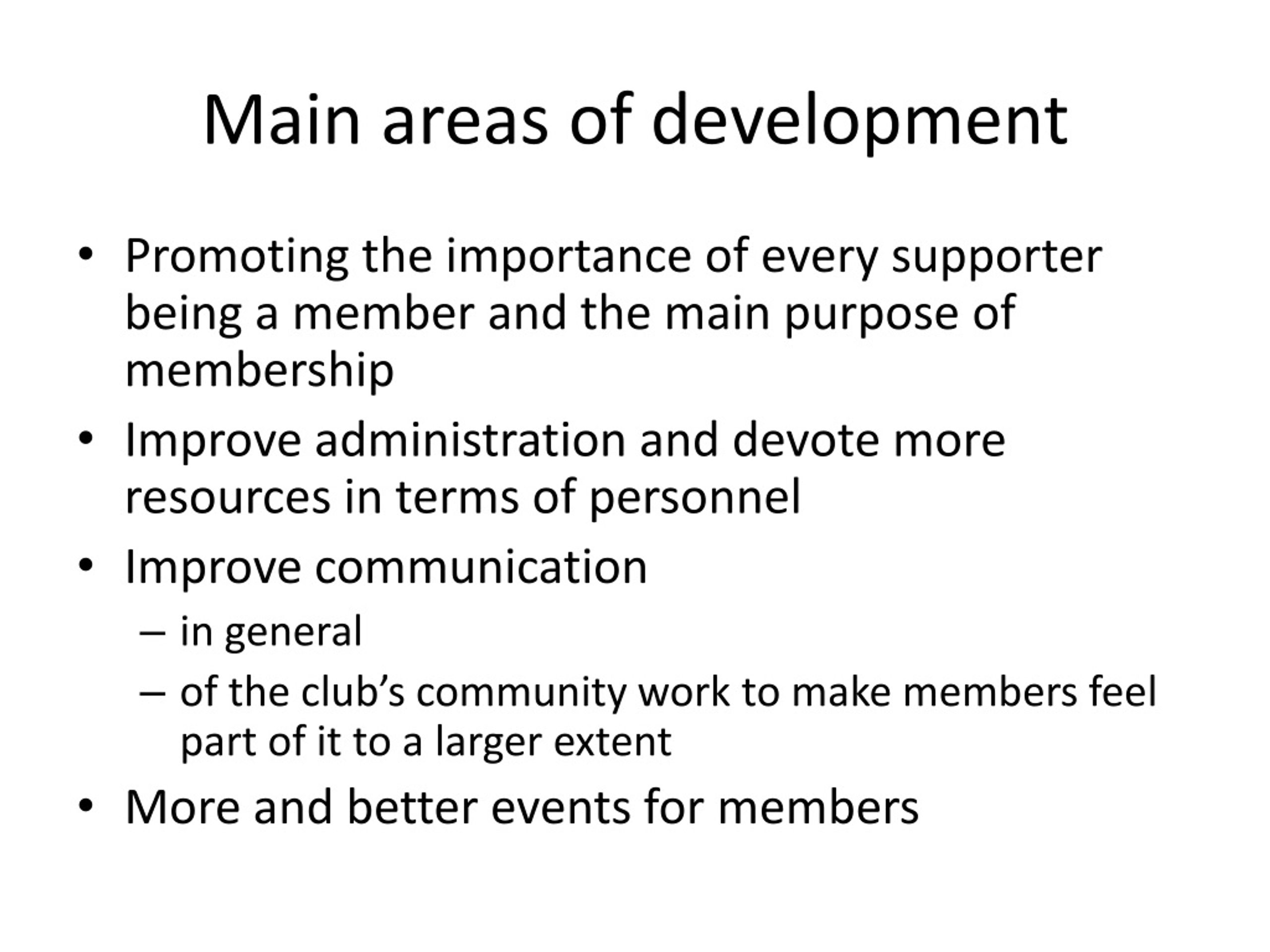 Main areas of development

• Promoting the importance of every supporter being a member and the main purpose of membership
• Improve administration and devote more resources in terms of personnel
• Improve communication
– in general
– of the club’s community work to make members feel part of it to a larger extent
• More and better events for members